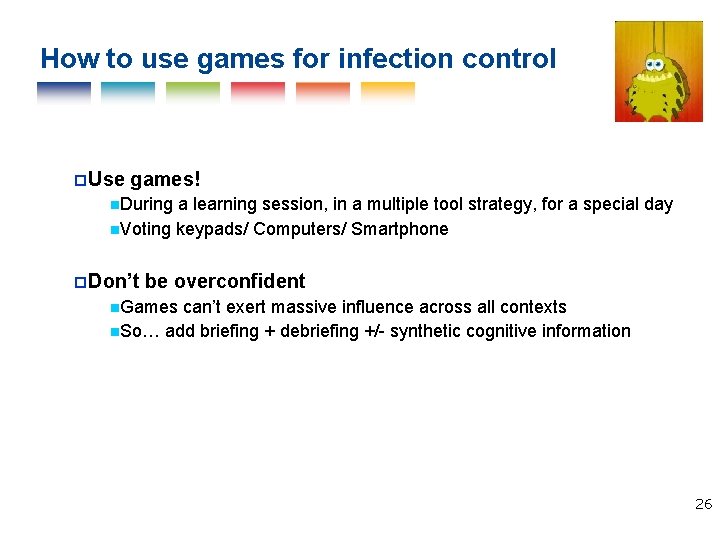 How to use games for infection control

Use games!

During a learning session, in a multiple tool strategy, for a special day

Voting keypads/ Computers/ Smartphone

Don't be overconfident

Games can't exert massive influence across all contexts

So… add briefing + debriefing +/- synthetic cognitive information

26